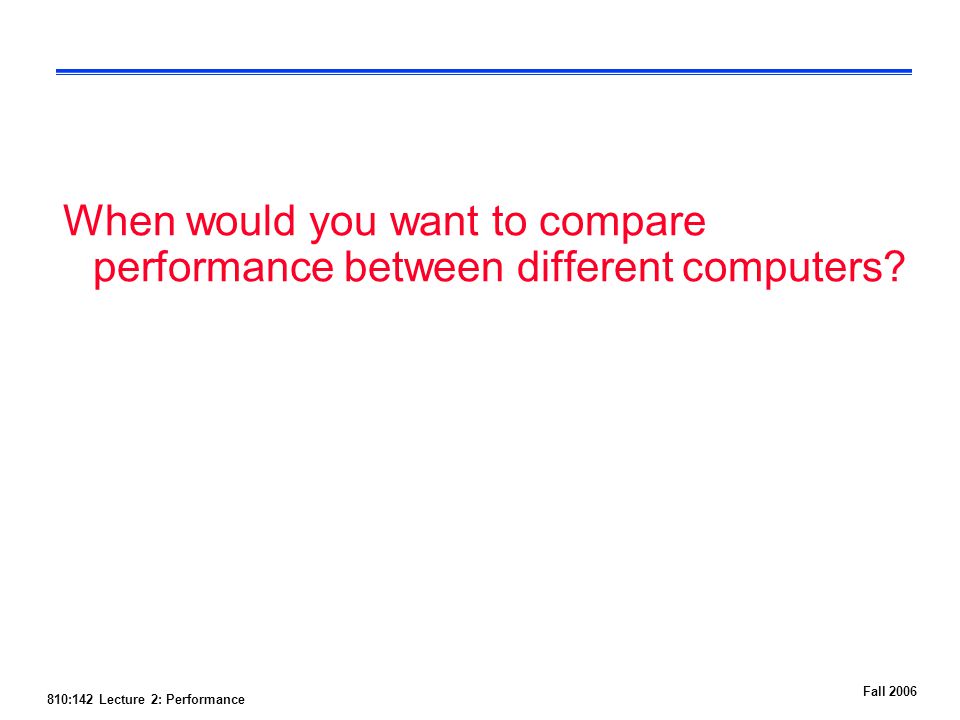 When would you want to compare performance between different computers?

810:142 Lecture 2: Performance

Fall 2006